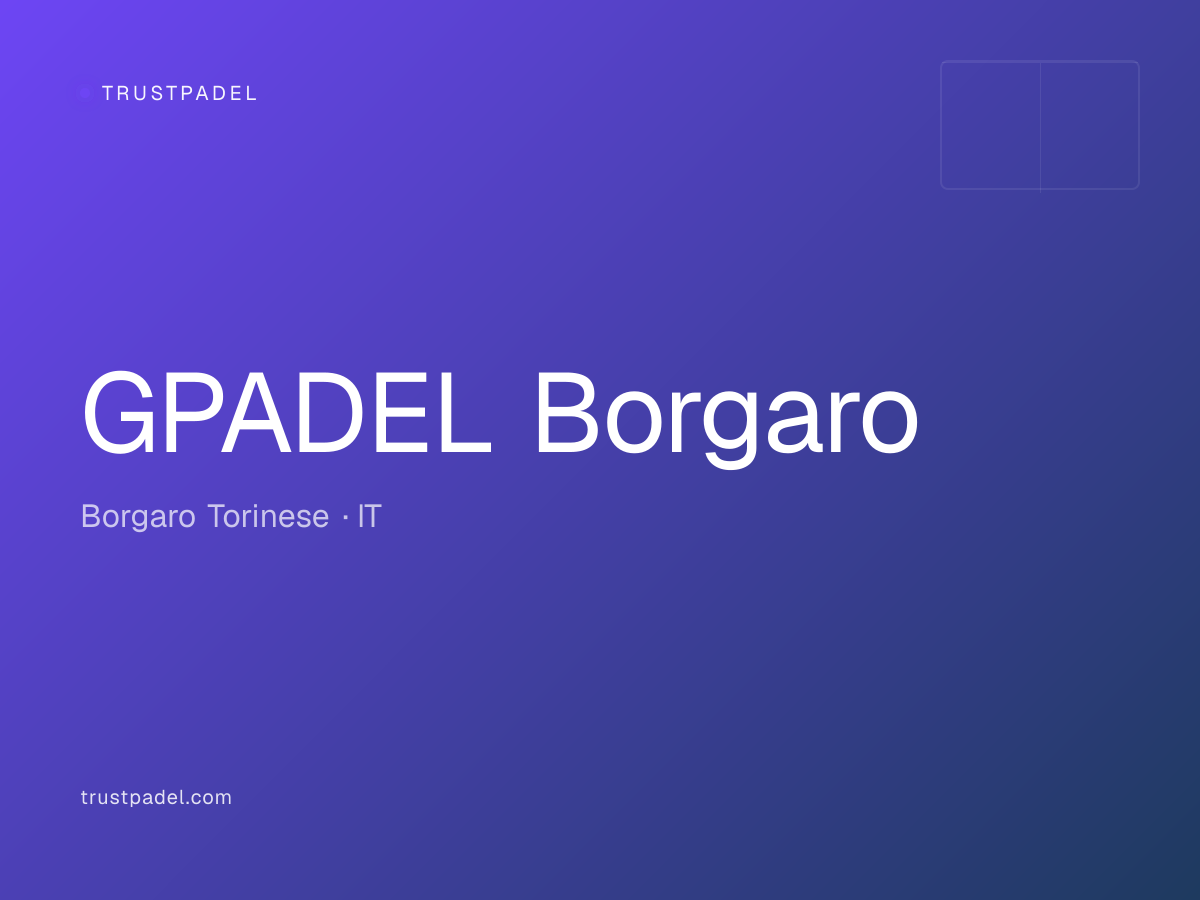 TRUSTPADEL

GPADEL Borgaro

Borgaro Torinese · IT

trustpadel.com